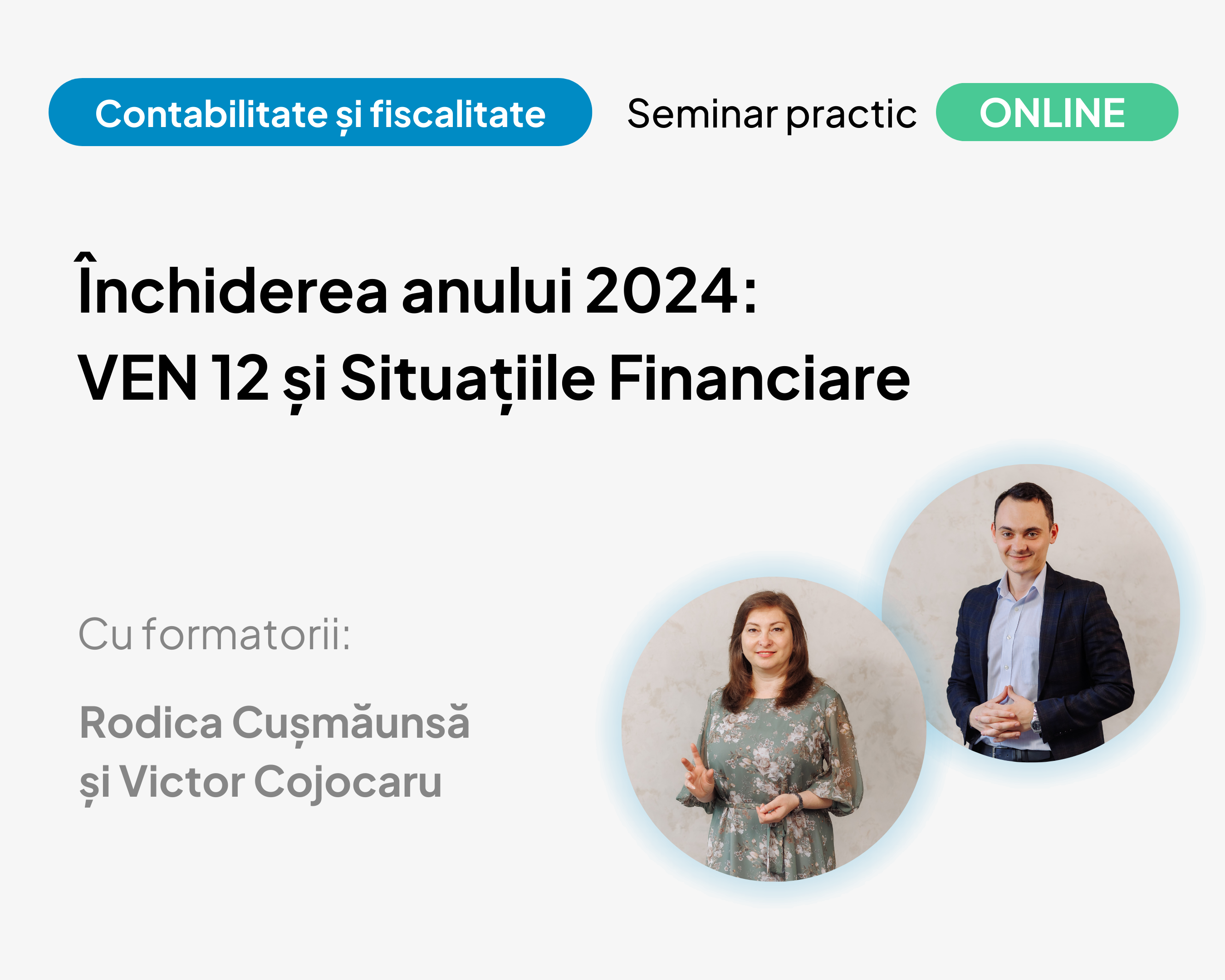 Contabilitate și fiscalitate

Seminar practic

ONLINE

Închiderea anului 2024:
VEN 12 și Situațiile Financiare

Cu formatorii:

Rodica Cușmăunsă
și Victor Cojocaru